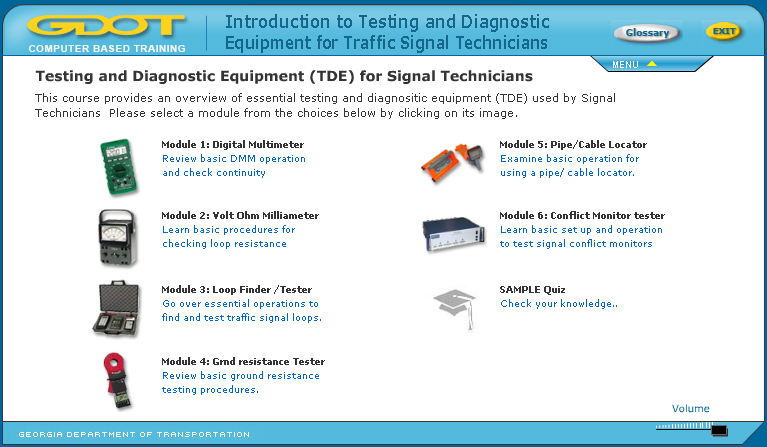 GDOT
COMPUTER BASED TRAINING

Introduction to Testing and Diagnostic Equipment for Traffic Signal Technicians

Glossary

EXIT

MENU

Testing and Diagnostic Equipment (TDE) for Signal Technicians

This course provides an overview of essential testing and diagnositic equipment (TDE) used by Signal Technicians Please select a module from the choices below by clicking on its image.

Module 1: Digital Multimeter
Review basic DMM operation and check continuity

Module 2: Volt Ohm Milliameter
Learn basic procedures for checking loop resistance

Module 3: Loop Finder /Tester
Go over essential operations to find and test traffic signal loops.

Module 4: Grnd resistance Tester
Review basic ground resistance testing procedures.

Module 5: Pipe/Cable Locator
Examine basic operation for using a pipe/ cable locator.

Module 6: Conflict Monitor tester
Learn basic set up and operation to test signal conflict monitors

SAMPLE Quiz
Check your knowledge..

Volume

GEORGIA DEPARTMENT OF TRANSPORTATION